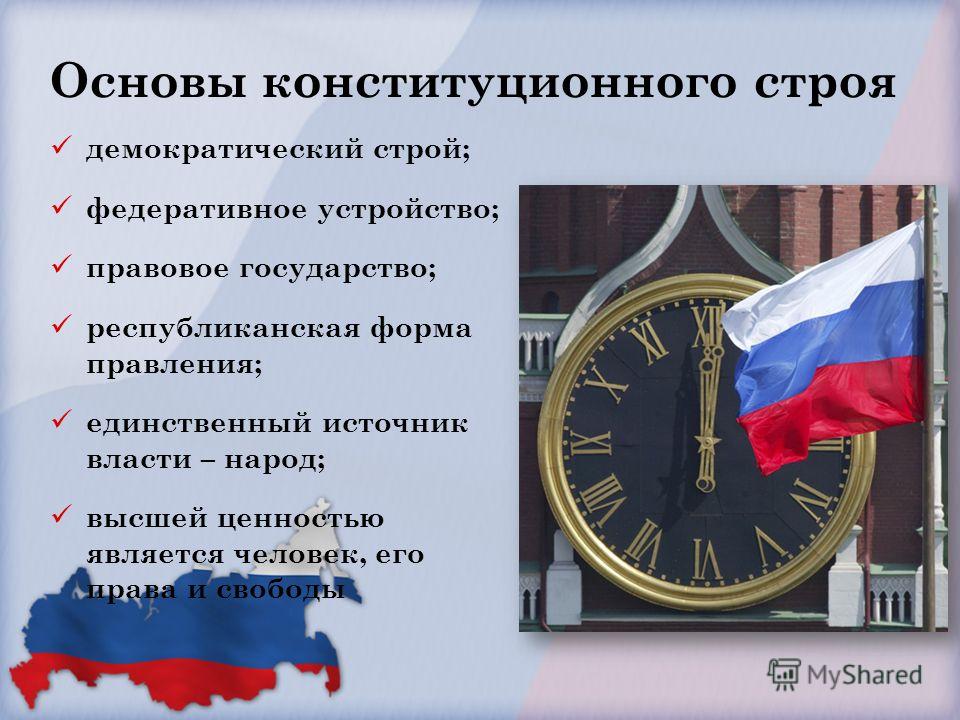 Основы конституционного строя

✓ демократический строй;

✓ федеративное устройство;

✓ правовое государство;

✓ республиканская форма правления;

✓ единственный источник власти – народ;

✓ высшей ценностью является человек, его права и свободы

XII I II III IIII V VI VII VIII IX X XI

MyShared